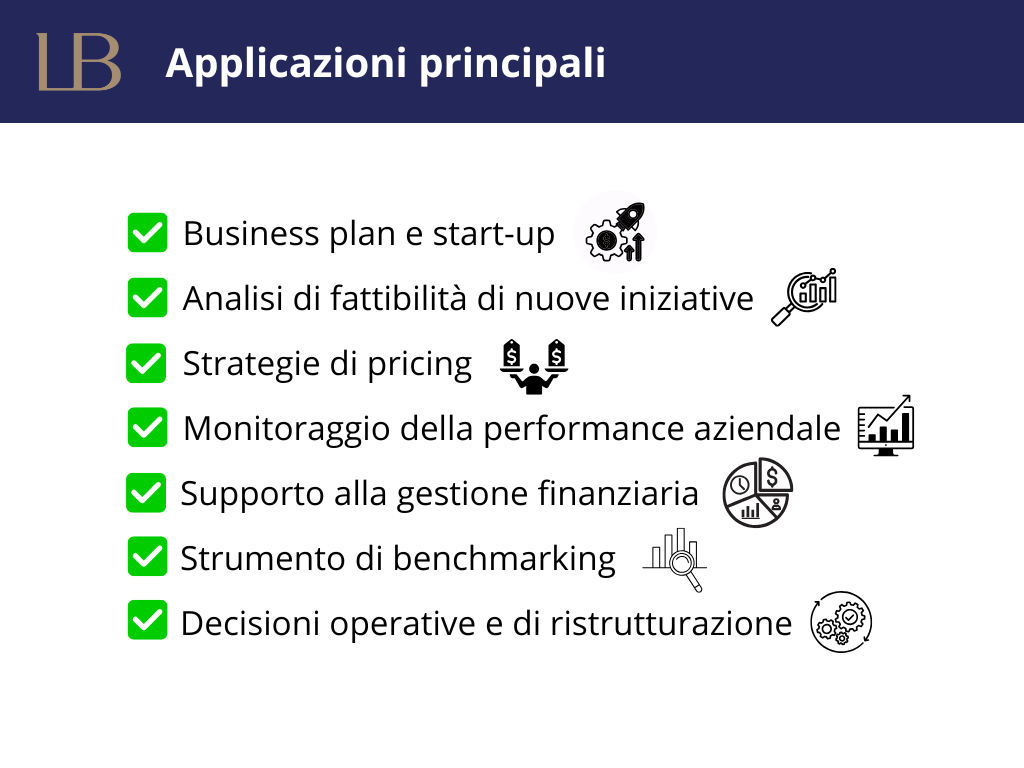 LB

Applicazioni principali

Business plan e start-up

Analisi di fattibilità di nuove iniziative

Strategie di pricing

Monitoraggio della performance aziendale

Supporto alla gestione finanziaria

Strumento di benchmarking

Decisioni operative e di ristrutturazione